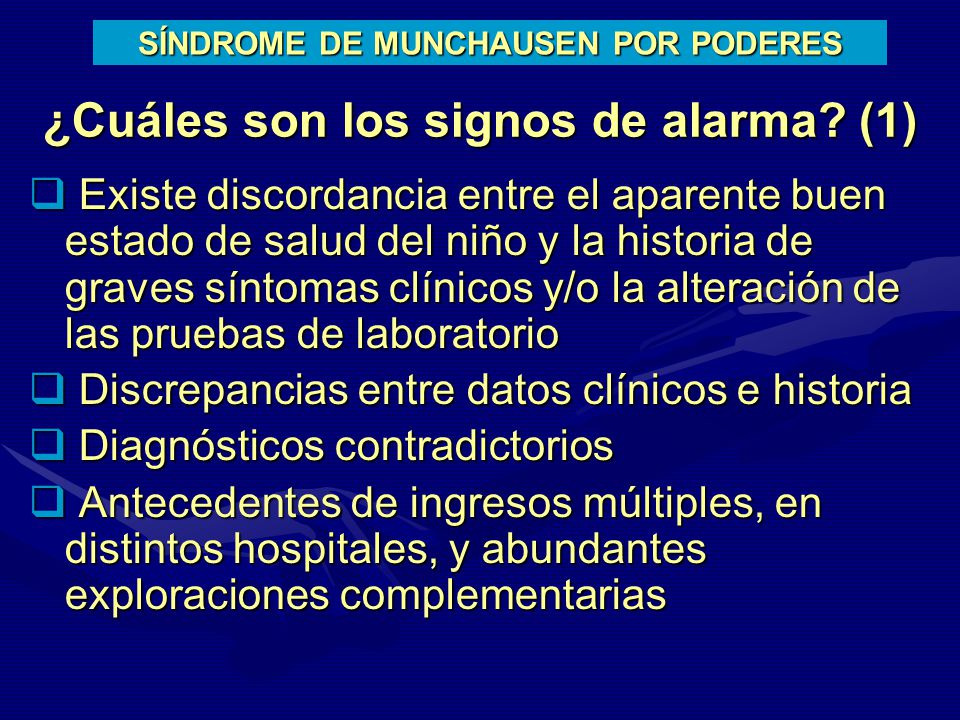 SÍNDROME DE MUNCHAUSEN POR PODERES

¿Cuáles son los signos de alarma? (1)

❑ Existe discordancia entre el aparente buen estado de salud del niño y la historia de graves síntomas clínicos y/o la alteración de las pruebas de laboratorio

❑ Discrepancias entre datos clínicos e historia

❑ Diagnósticos contradictorios

❑ Antecedentes de ingresos múltiples, en distintos hospitales, y abundantes exploraciones complementarias